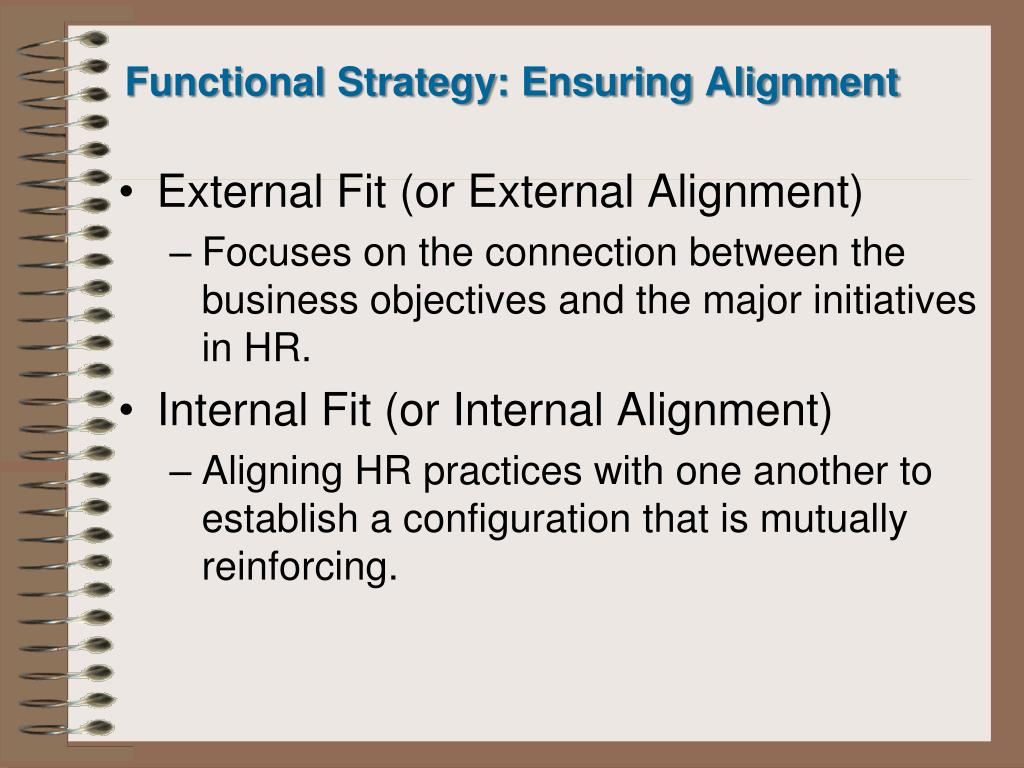 Functional Strategy: Ensuring Alignment

• External Fit (or External Alignment)

– Focuses on the connection between the business objectives and the major initiatives in HR.

• Internal Fit (or Internal Alignment)

– Aligning HR practices with one another to establish a configuration that is mutually reinforcing.